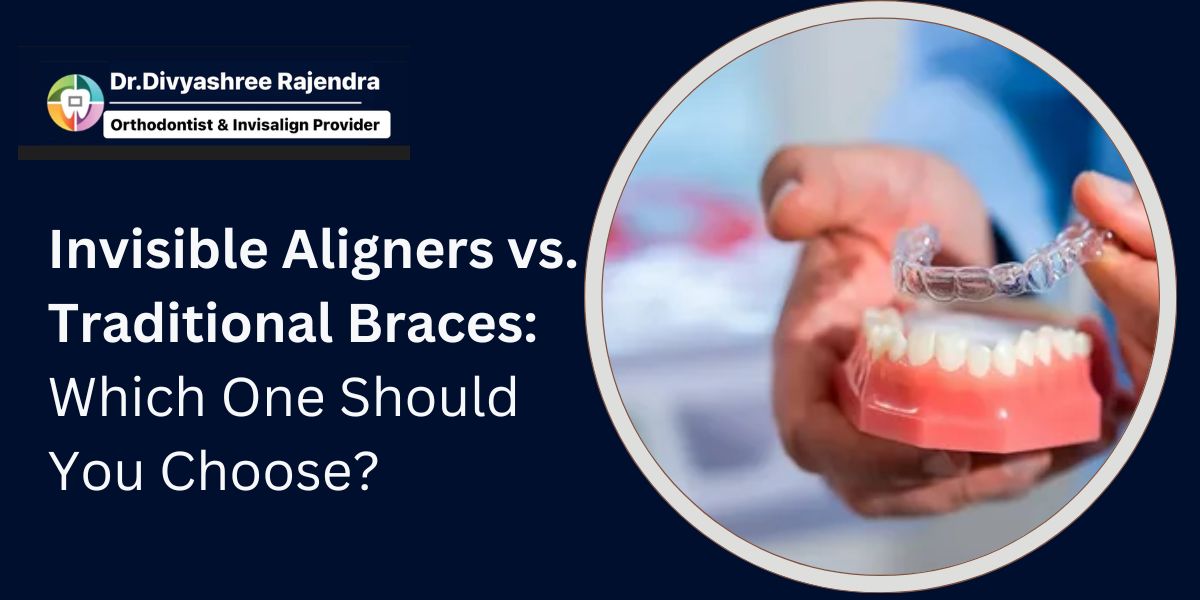 Dr.Divyashree Rajendra
Orthodontist & Invisalign Provider

Invisible Aligners vs. Traditional Braces: Which One Should You Choose?